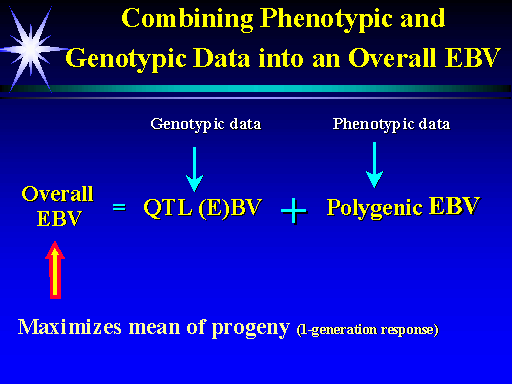 Combining Phenotypic and Genotypic Data into an Overall EBV

Genotypic data

Phenotypic data

Overall EBV = QTL (E)BV + Polygenic EBV

Maximizes mean of progeny (1-generation response)